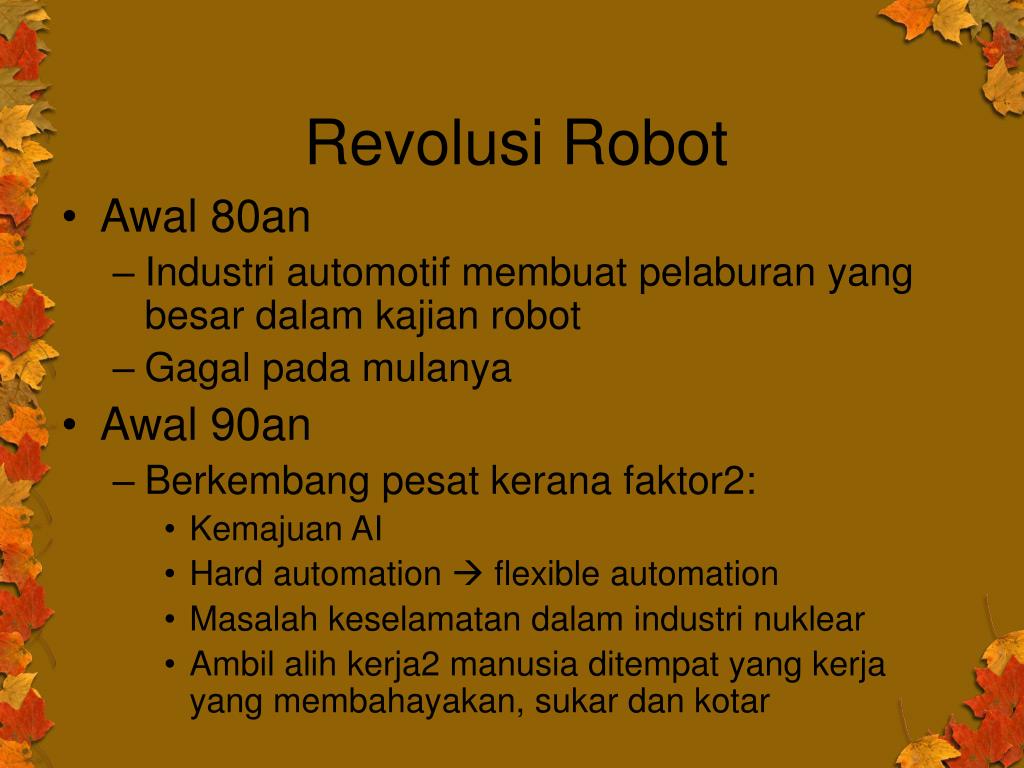 Revolusi Robot

• Awal 80an
– Industri automotif membuat pelaburan yang besar dalam kajian robot
– Gagal pada mulanya
• Awal 90an
– Berkembang pesat kerana faktor2:
• Kemajuan AI
• Hard automation → flexible automation
• Masalah keselamatan dalam industri nuklear
• Ambil alih kerja2 manusia ditempat yang kerja yang membahayakan, sukar dan kotar